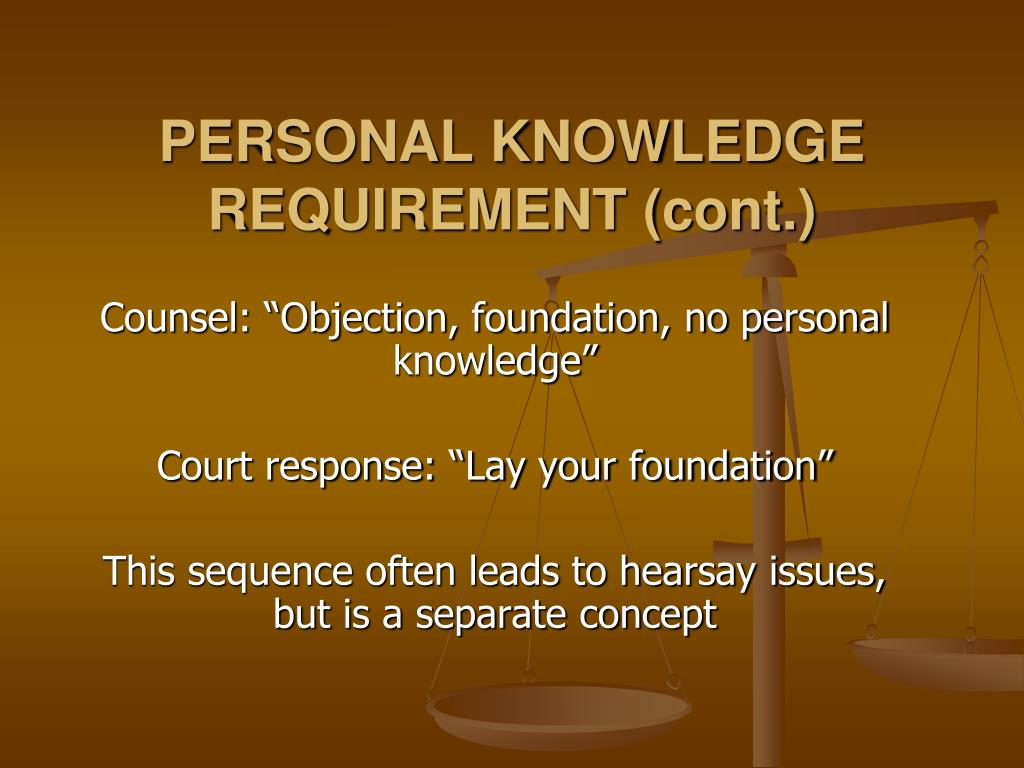 PERSONAL KNOWLEDGE REQUIREMENT (cont.)

Counsel: “Objection, foundation, no personal knowledge”

Court response: “Lay your foundation”

This sequence often leads to hearsay issues, but is a separate concept